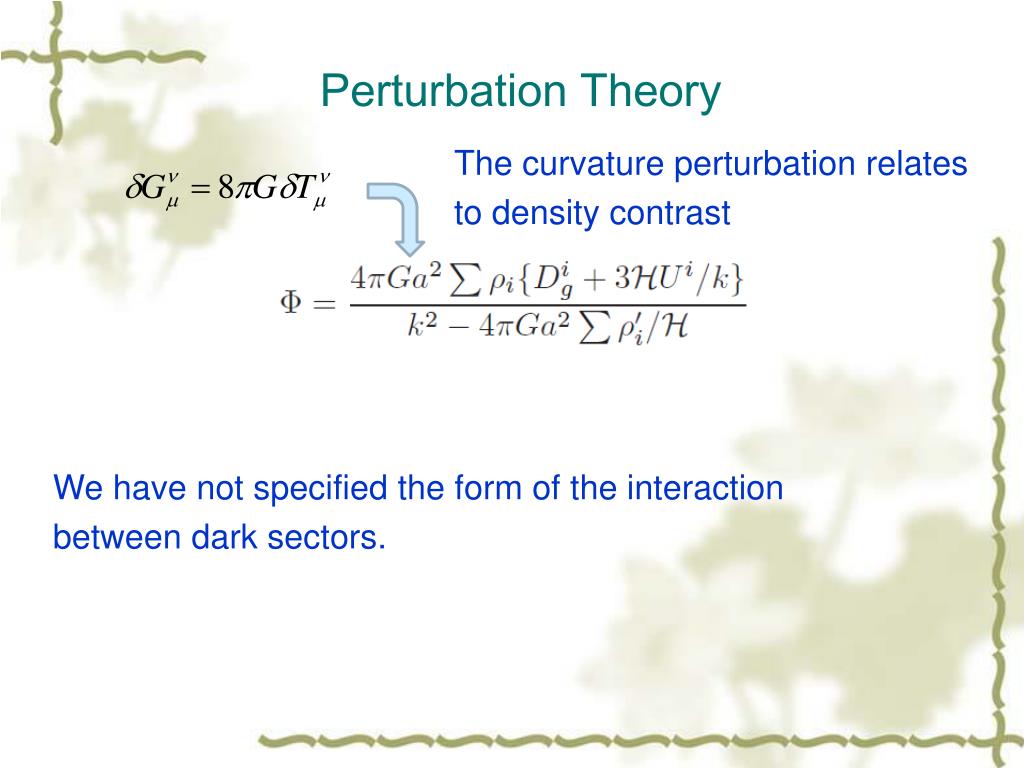 Perturbation Theory

$\delta G_{\mu}^{\nu} = 8\pi G \delta T_{\mu}^{\nu}$

The curvature perturbation relates to density contrast

$\Phi = \frac{4\pi G a^2 \sum \rho_i \{D_g^i + 3\mathcal{H}U^i/k\}}{k^2 - 4\pi G a^2 \sum \rho_i'/\mathcal{H}}$

We have not specified the form of the interaction between dark sectors.